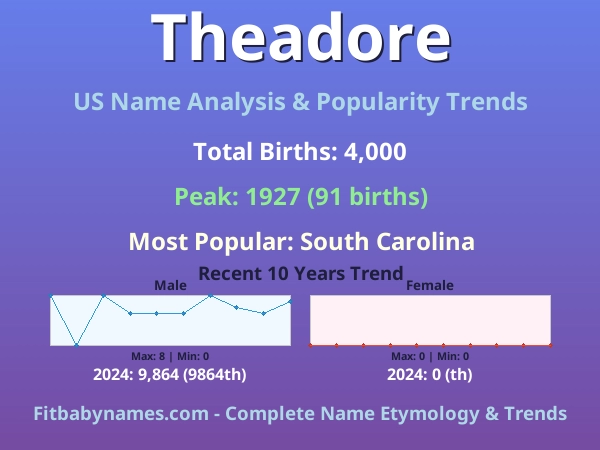 Theadore

US Name Analysis & Popularity Trends

Total Births: 4,000

Peak: 1927 (91 births)

Most Popular: South Carolina

Recent 10 Years Trend

Male

Max: 8 | Min: 0

2024: 9,864 (9864th)

Female

Max: 0 | Min: 0

2024: 0 (th)

Fitbabynames.com - Complete Name Etymology & Trends